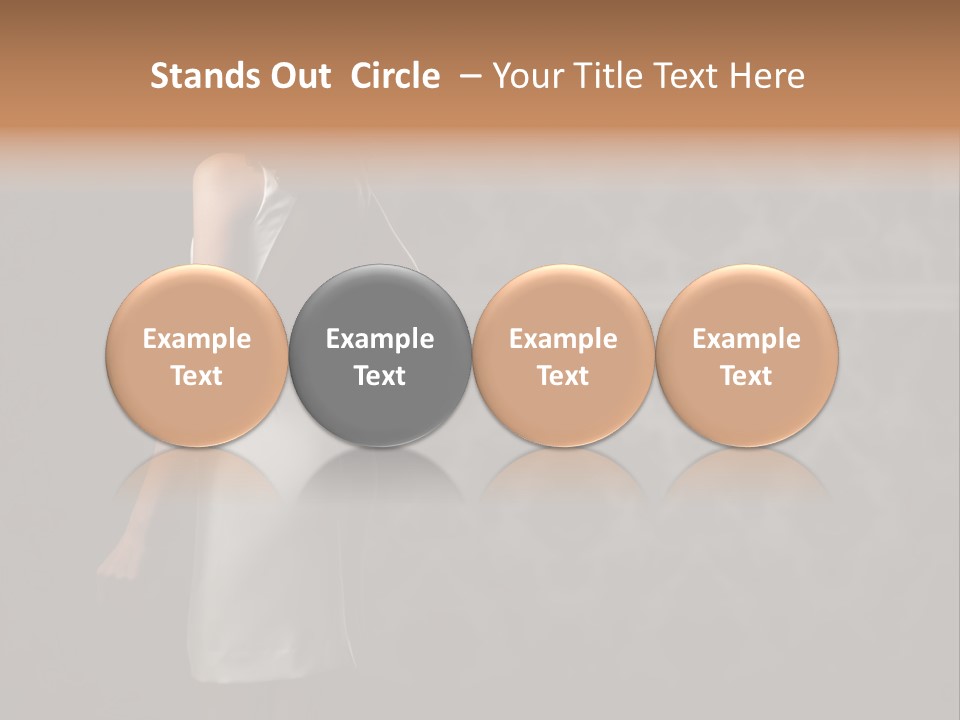 Stands Out Circle – Your Title Text Here

Example Text

Example Text

Example Text

Example Text